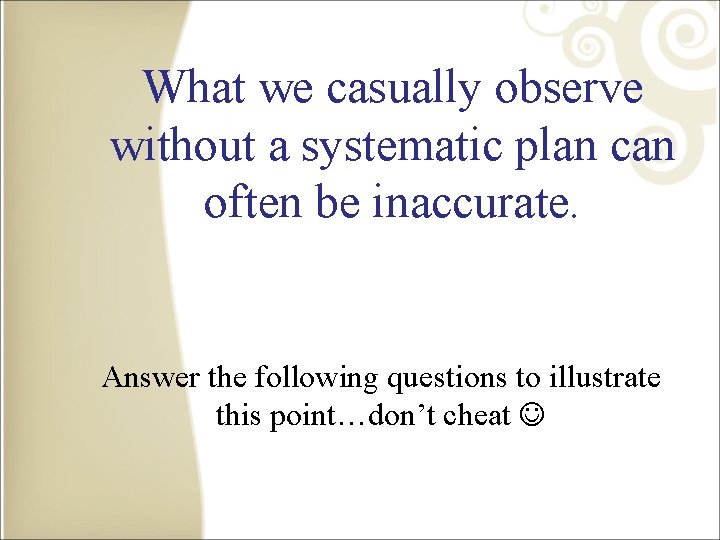 What we casually observe without a systematic plan can often be inaccurate.

Answer the following questions to illustrate this point…don’t cheat ☺